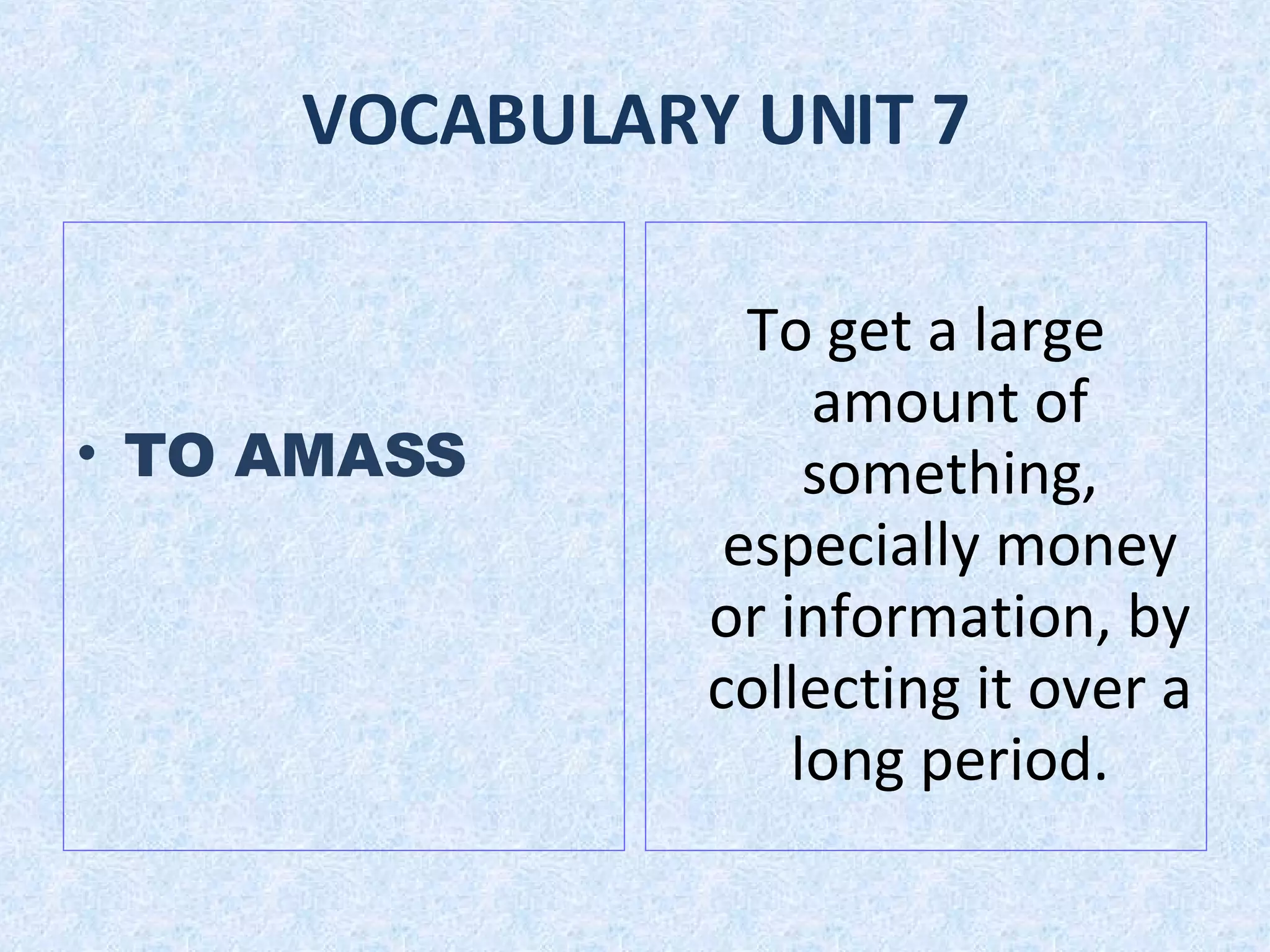 VOCABULARY UNIT 7

• TO AMASS

To get a large amount of something, especially money or information, by collecting it over a long period.